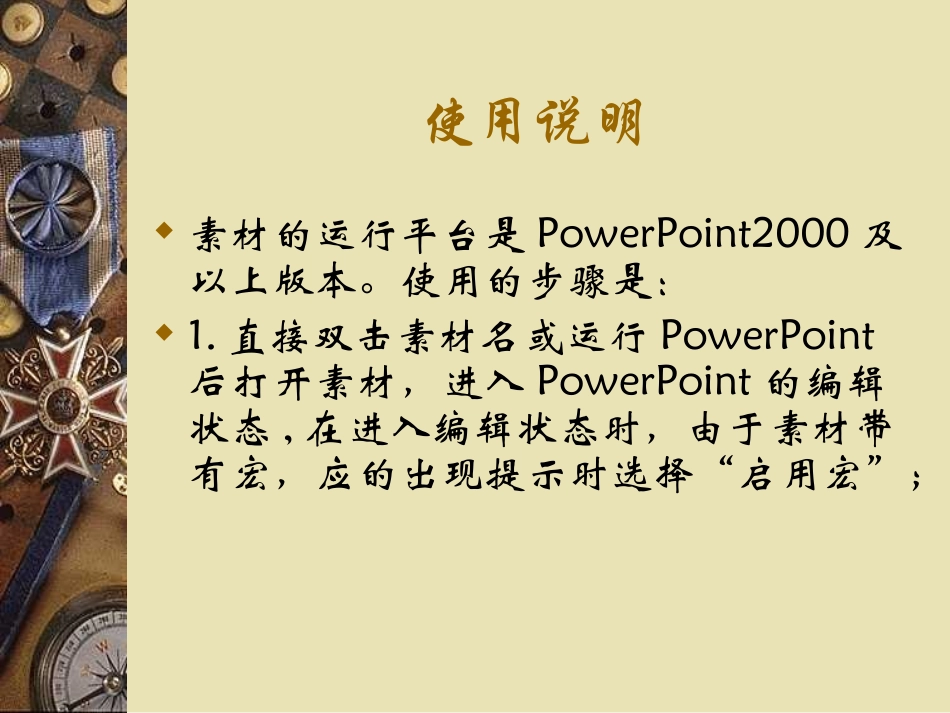 使用说明

◆ 素材的运行平台是 PowerPoint2000 及以上版本。使用的步骤是：

◆ 1. 直接双击素材名或运行 PowerPoint 后打开素材，进入 PowerPoint 的编辑状态，在进入编辑状态时，由于素材带有宏，应的出现提示时选择“启用宏”；